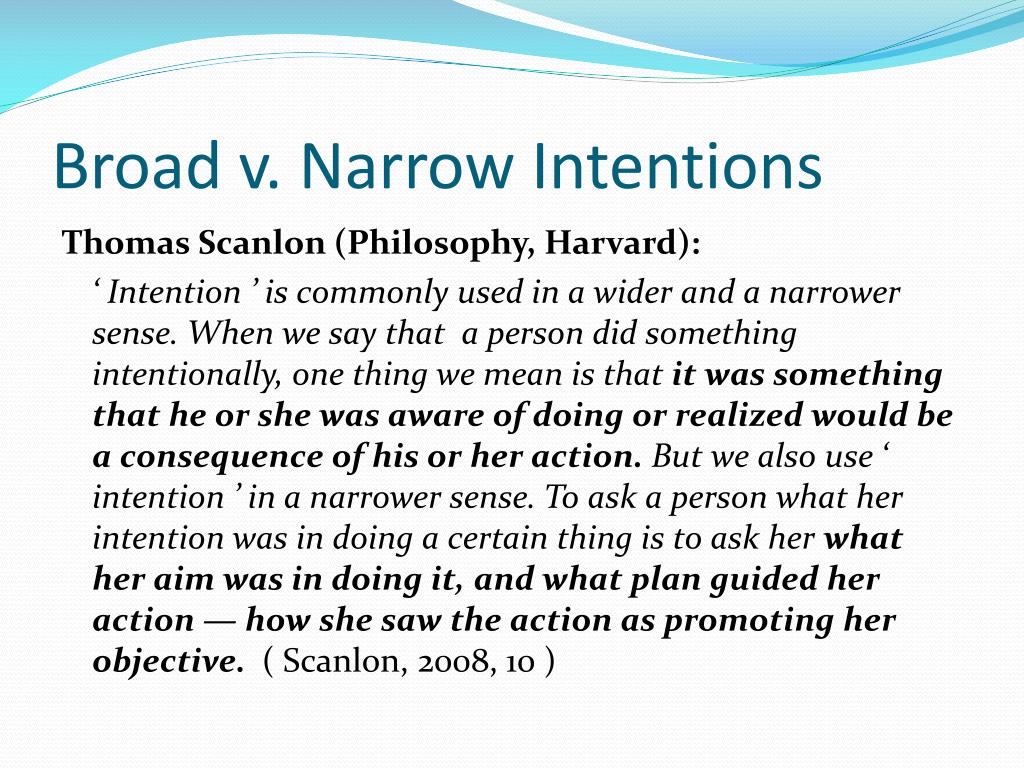 Broad v. Narrow Intentions

Thomas Scanlon (Philosophy, Harvard):

‘ Intention ’ is commonly used in a wider and a narrower sense. When we say that a person did something intentionally, one thing we mean is that it was something that he or she was aware of doing or realized would be a consequence of his or her action. But we also use ‘ intention ’ in a narrower sense. To ask a person what her intention was in doing a certain thing is to ask her what her aim was in doing it, and what plan guided her action — how she saw the action as promoting her objective. ( Scanlon, 2008, 10 )